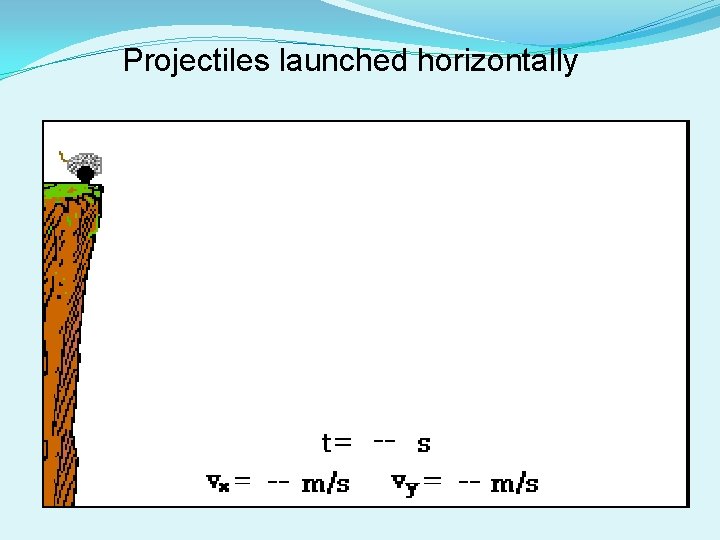 Projectiles launched horizontally

t= -- s

$v_x$ = -- m/s    $v_y$ = -- m/s